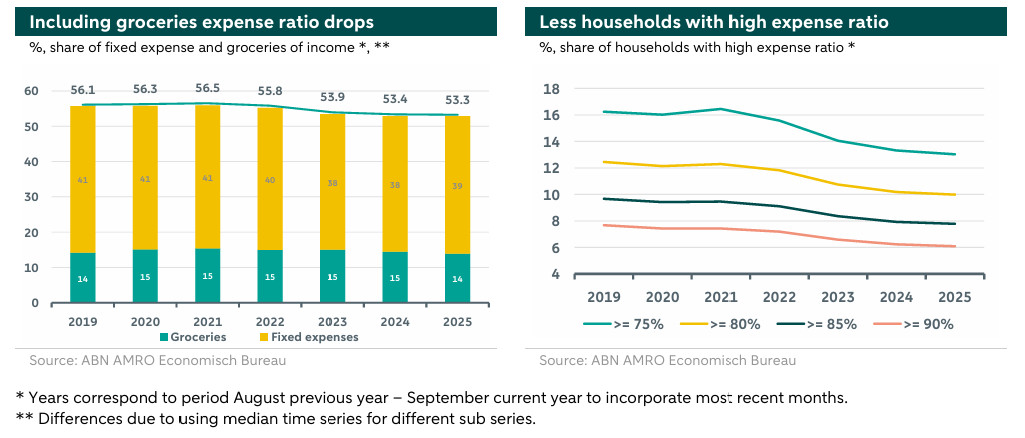 Including groceries expense ratio drops

%, share of fixed expense and groceries of income *, **

56.1 56.3 56.5 55.8 53.9 53.4 53.3

60
50
40
30
20
10
0

41 41 41 40 38 38 39

14 15 15 15 15 15 14

2019 2020 2021 2022 2023 2024 2025

Groceries Fixed expenses

Source: ABN AMRO Economisch Bureau

Less households with high expense ratio

%, share of households with high expense ratio *

18
16
14
12
10
8
6
4

2019 2020 2021 2022 2023 2024 2025

>= 75% >= 80% >= 85% >= 90%

Source: ABN AMRO Economisch Bureau

* Years correspond to period August previous year – September current year to incorporate most recent months.

** Differences due to using median time series for different sub series.